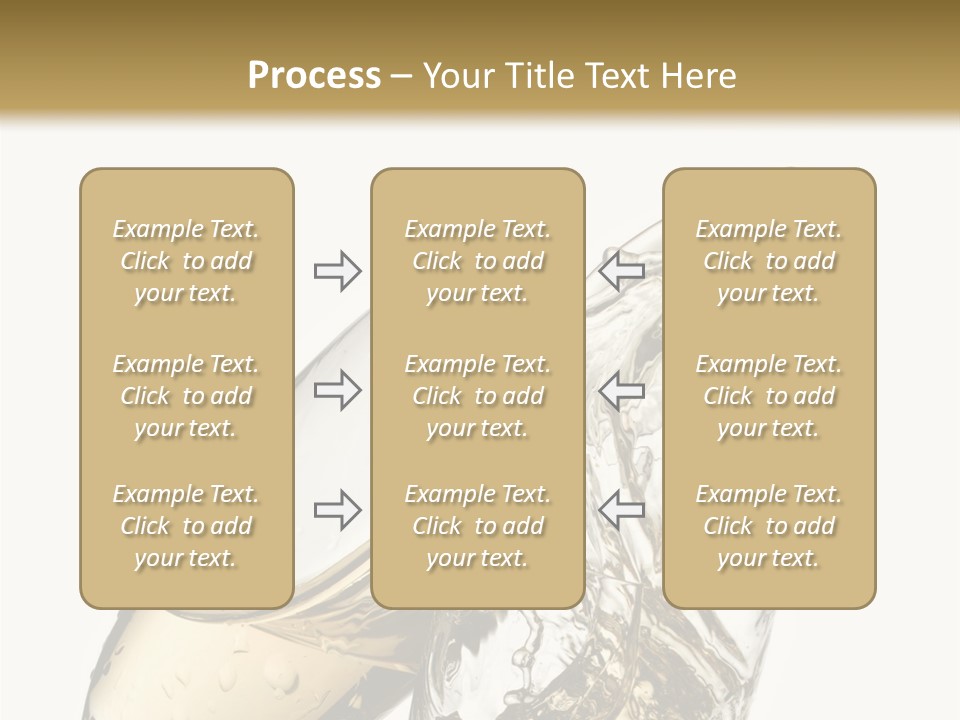 Process – Your Title Text Here

Example Text. Click to add your text.

Example Text. Click to add your text.

Example Text. Click to add your text.

Example Text. Click to add your text.

Example Text. Click to add your text.

Example Text. Click to add your text.

Example Text. Click to add your text.

Example Text. Click to add your text.

Example Text. Click to add your text.